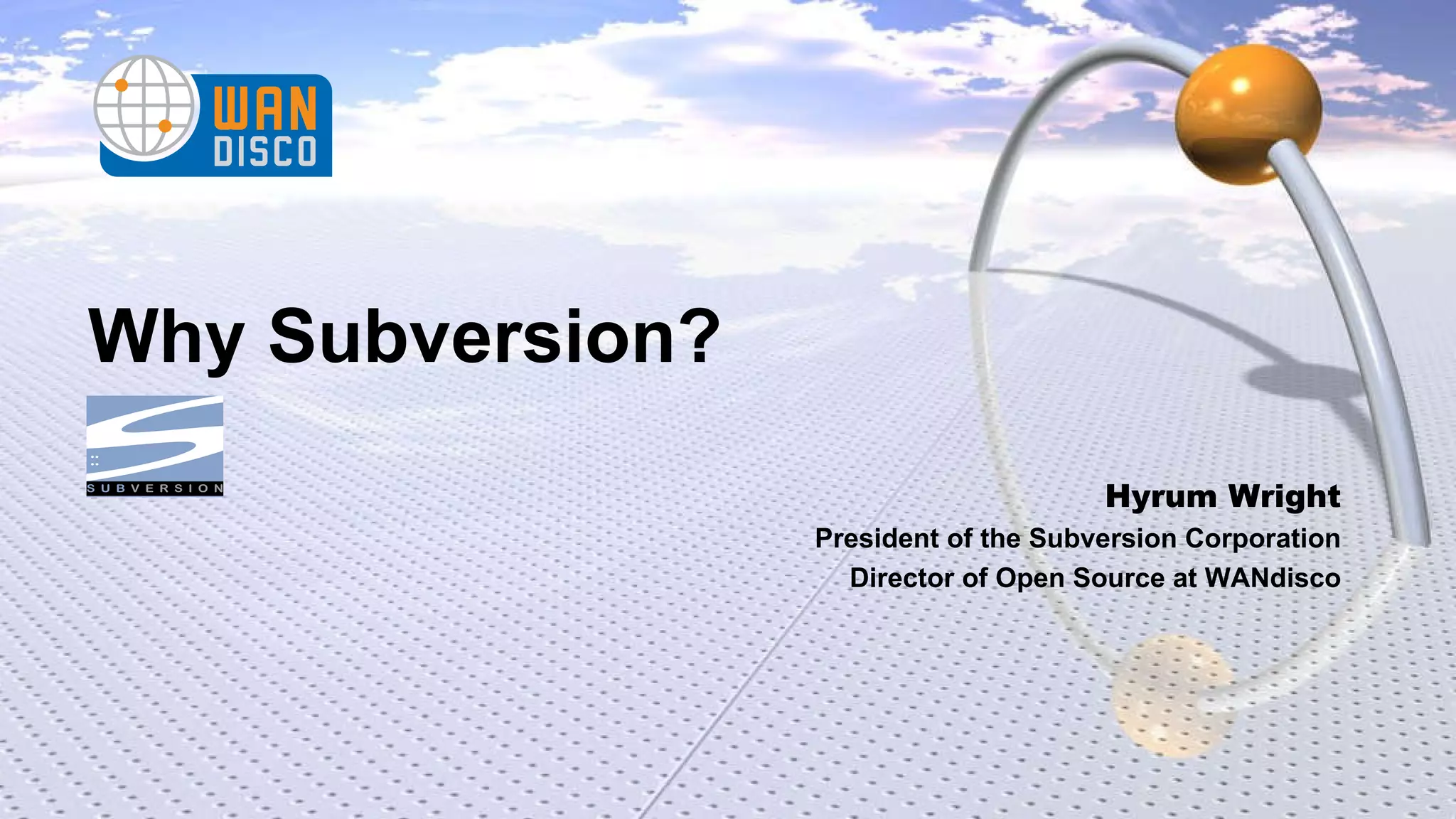 WAN DISCO

Why Subversion?

SUBVERSION

Hyrum Wright
President of the Subversion Corporation
Director of Open Source at WANdisco